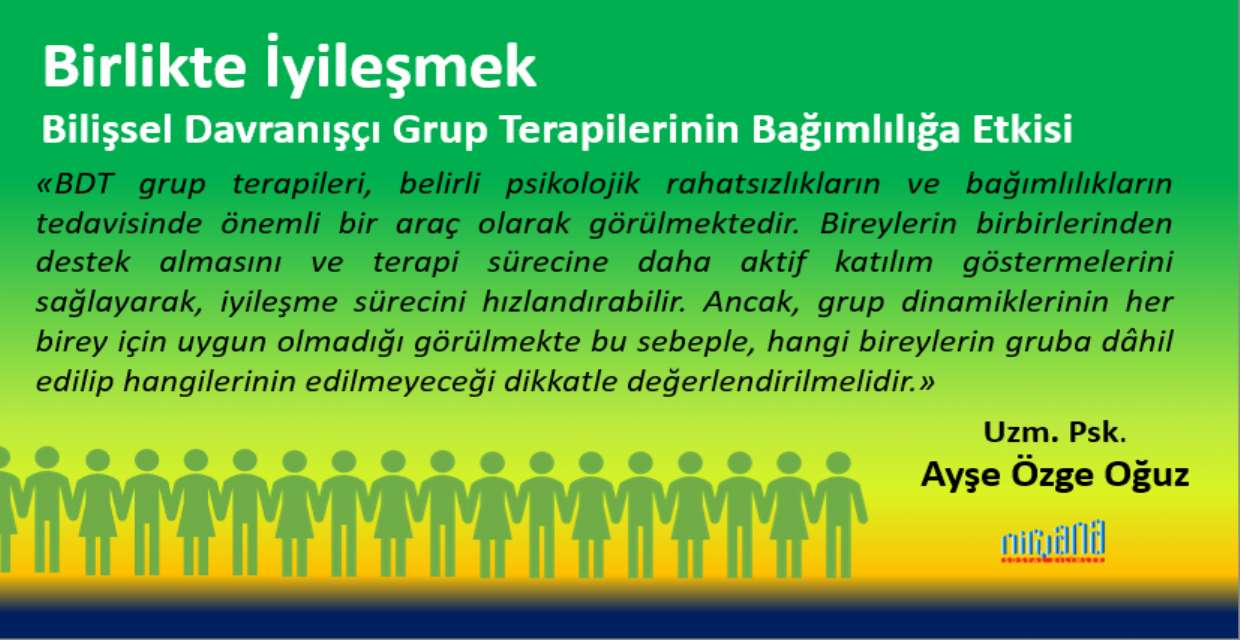 Birlikte İyileşmek
Bilişsel Davranışçı Grup Terapilerinin Bağımlılığa Etkisi

«BDT grup terapileri, belirli psikolojik rahatsızlıkların ve bağımlılıkların tedavisinde önemli bir araç olarak görülmektedir. Bireylerin birbirlerinden destek almasını ve terapi sürecine daha aktif katılım göstermelerini sağlayarak, iyileşme sürecini hızlandırabilir. Ancak, grup dinamiklerinin her birey için uygun olmadığı görülmekte bu sebeple, hangi bireylerin gruba dâhil edilip hangilerinin edilmeyeceği dikkatle değerlendirilmelidir.»

Uzm. Psk.
Ayşe Özge Oğuz

nirvana